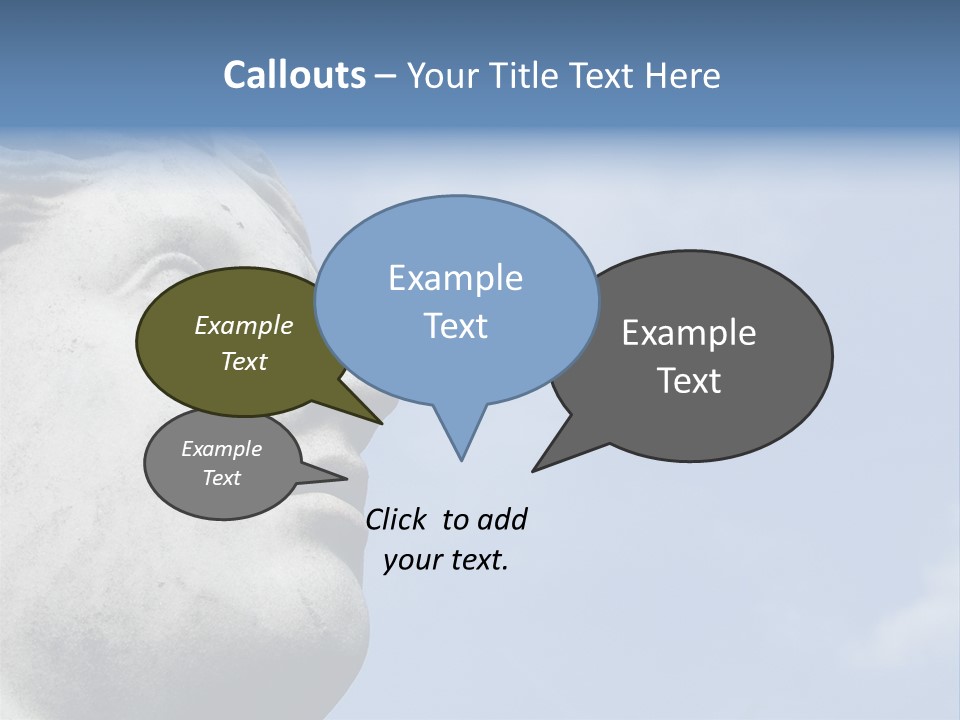 Callouts – Your Title Text Here

Example Text

Example Text

Example Text

Example Text

Click to add your text.